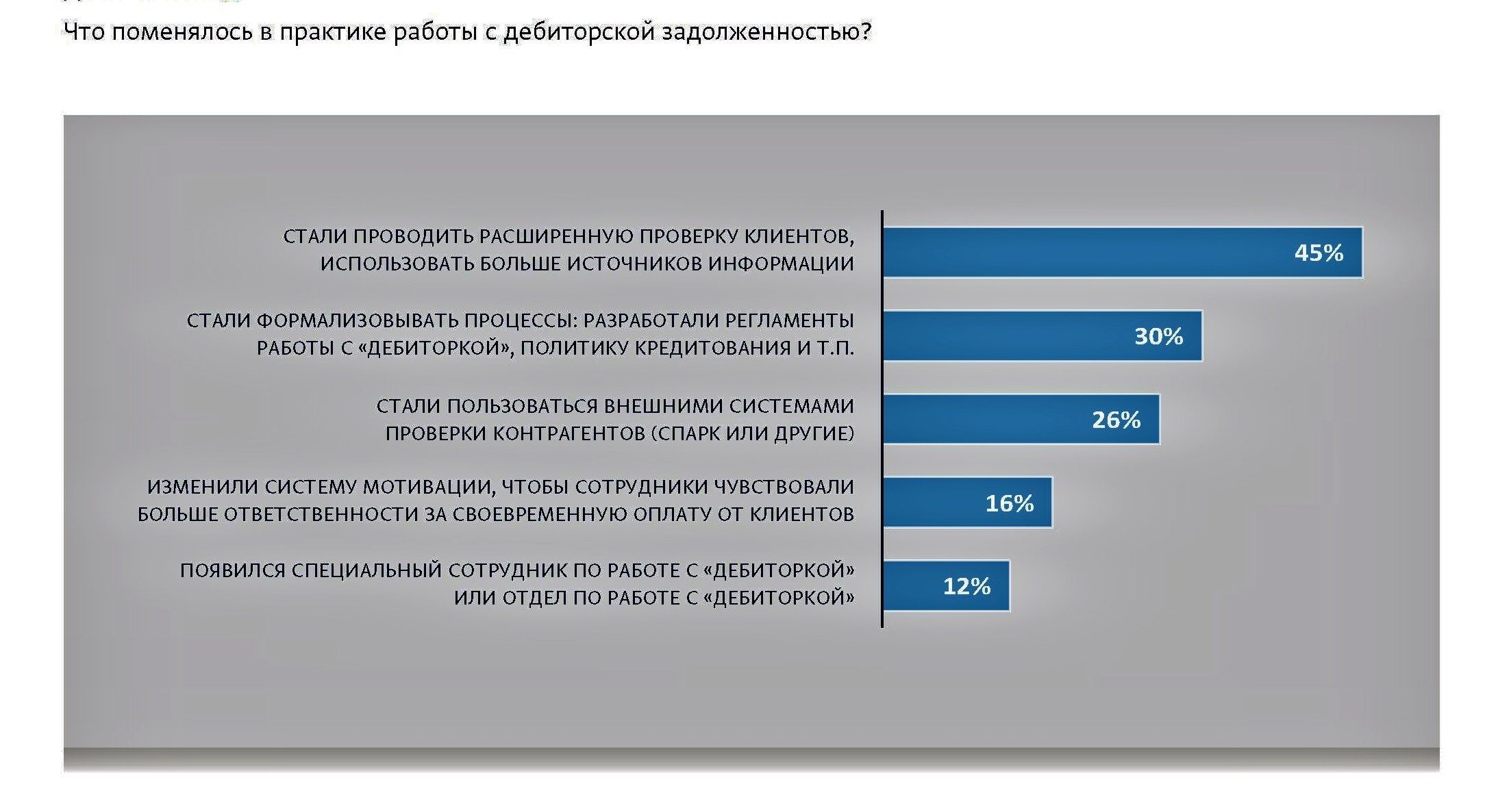 Что поменялось в практике работы с дебиторской задолженностью?

СТАЛИ ПРОВОДИТЬ РАСШИРЕННУЮ ПРОВЕРКУ КЛИЕНТОВ, ИСПОЛЬЗОВАТЬ БОЛЬШЕ ИСТОЧНИКОВ ИНФОРМАЦИИ
45%

СТАЛИ ФОРМАЛИЗОВЫВАТЬ ПРОЦЕССЫ: РАЗРАБОТАЛИ РЕГЛАМЕНТЫ РАБОТЫ С «ДЕБИТОРКОЙ», ПОЛИТИКУ КРЕДИТОВАНИЯ И Т.П.
30%

СТАЛИ ПОЛЬЗОВАТЬСЯ ВНЕШНИМИ СИСТЕМАМИ ПРОВЕРКИ КОНТРАГЕНТОВ (СПАРК ИЛИ ДРУГИЕ)
26%

ИЗМЕНИЛИ СИСТЕМУ МОТИВАЦИИ, ЧТОБЫ СОТРУДНИКИ ЧУВСТВОВАЛИ БОЛЬШЕ ОТВЕТСТВЕННОСТИ ЗА СВОЕВРЕМЕННУЮ ОПЛАТУ ОТ КЛИЕНТОВ
16%

ПОЯВИЛСЯ СПЕЦИАЛЬНЫЙ СОТРУДНИК ПО РАБОТЕ С «ДЕБИТОРКОЙ» ИЛИ ОТДЕЛ ПО РАБОТЕ С «ДЕБИТОРКОЙ»
12%